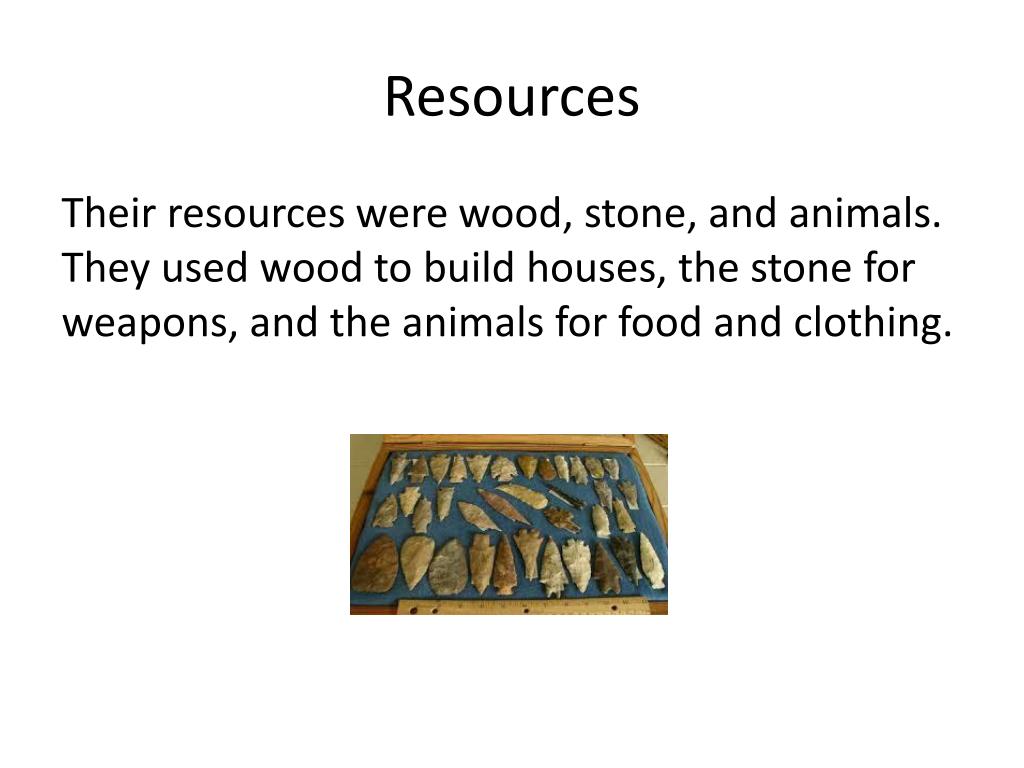 Resources

Their resources were wood, stone, and animals. They used wood to build houses, the stone for weapons, and the animals for food and clothing.